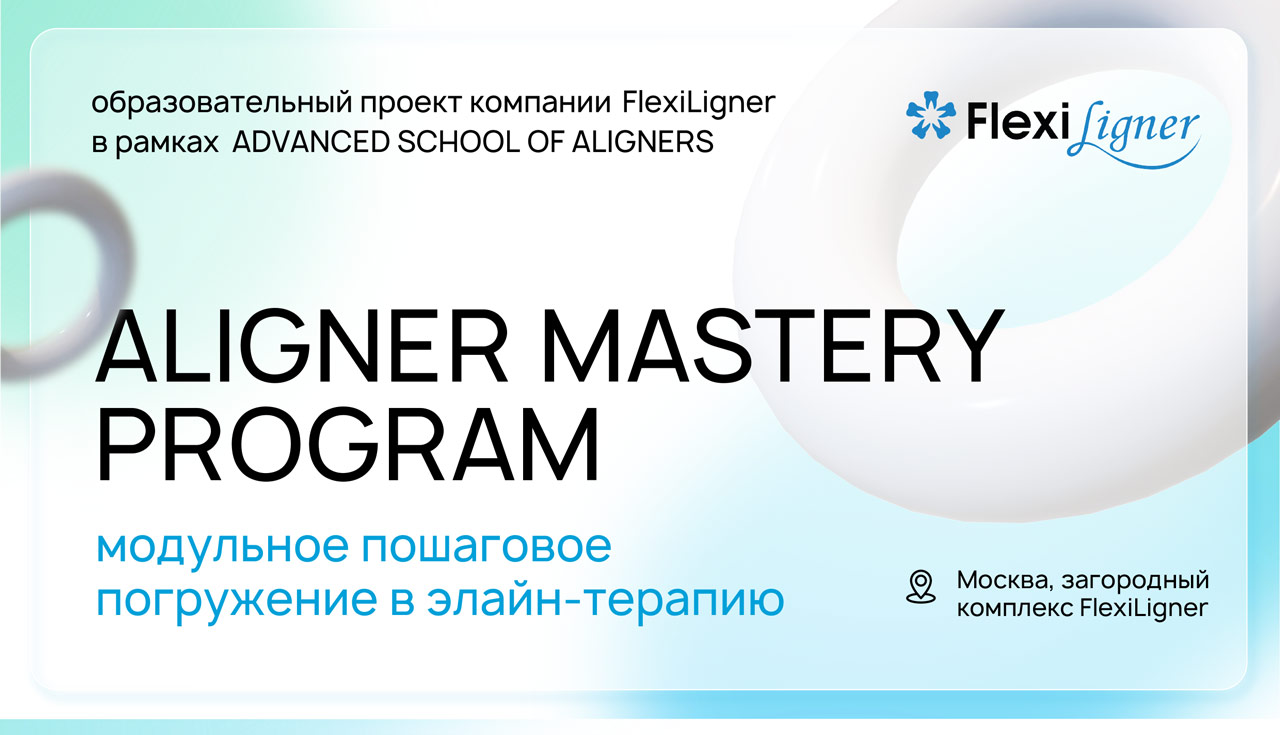 образовательный проект компании FlexiLigner в рамках ADVANCED SCHOOL OF ALIGNERS

FlexiLigner

ALIGNER MASTERY PROGRAM

модульное пошаговое погружение в элайн-терапию

Москва, загородный комплекс FlexiLigner